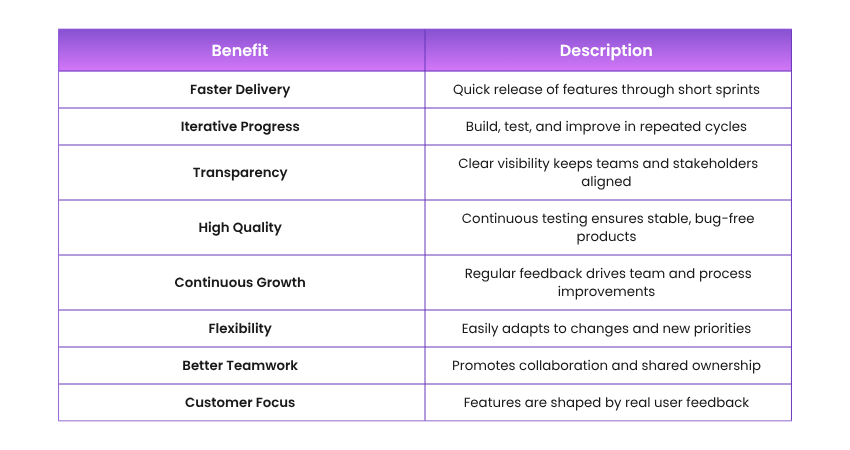 | Benefit | Description |
|---|---|
| Faster Delivery | Quick release of features through short sprints |
| Iterative Progress | Build, test, and improve in repeated cycles |
| Transparency | Clear visibility keeps teams and stakeholders aligned |
| High Quality | Continuous testing ensures stable, bug-free products |
| Continuous Growth | Regular feedback drives team and process improvements |
| Flexibility | Easily adapts to changes and new priorities |
| Better Teamwork | Promotes collaboration and shared ownership |
| Customer Focus | Features are shaped by real user feedback |